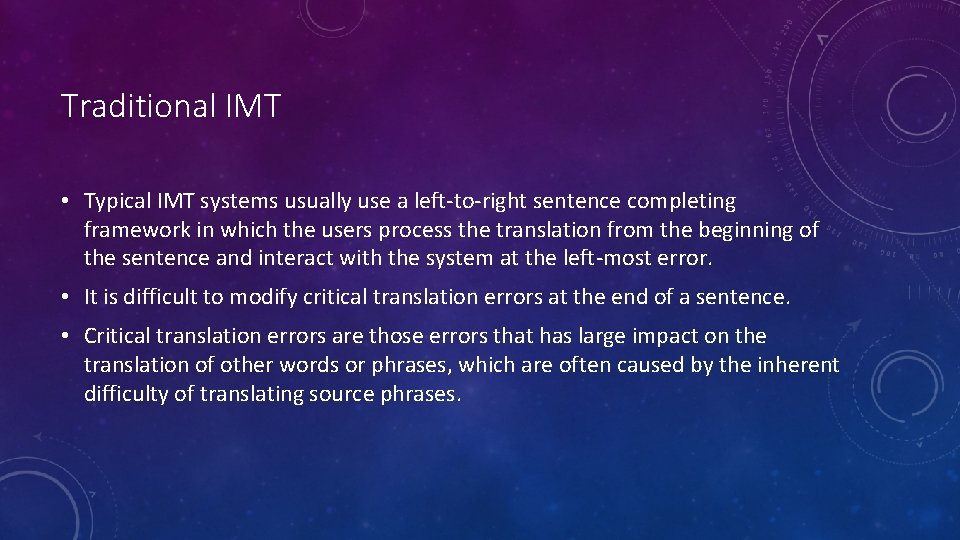 Traditional IMT

• Typical IMT systems usually use a left-to-right sentence completing framework in which the users process the translation from the beginning of the sentence and interact with the system at the left-most error.

• It is difficult to modify critical translation errors at the end of a sentence.

• Critical translation errors are those errors that has large impact on the translation of other words or phrases, which are often caused by the inherent difficulty of translating source phrases.